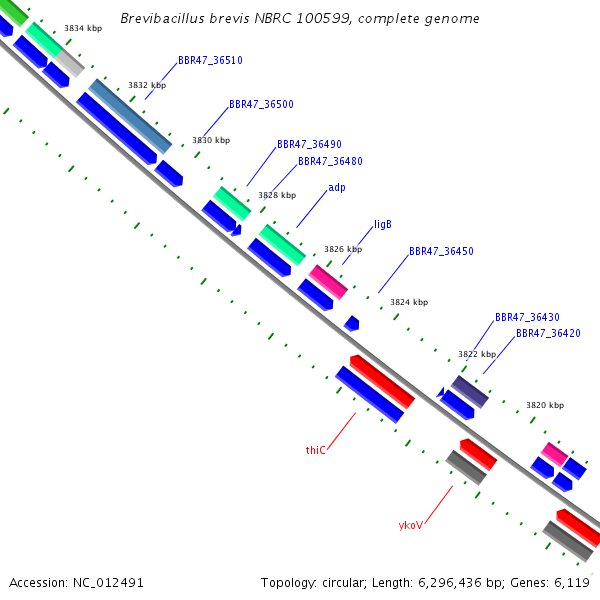 Brevibacillus brevis NBRC 100599, complete genome

3834 kbp

BBR47_36510

3832 kbp

BBR47_36500

3830 kbp

BBR47_36490

BBR47_36480

3828 kbp

adp

ligB

3826 kbp

BBR47_36450

3824 kbp

BBR47_36430

BBR47_36420

3822 kbp

3820 kbp

thiC

ykoV

Accession: NC_012491

Topology: circular; Length: 6,296,436 bp; Genes: 6,119